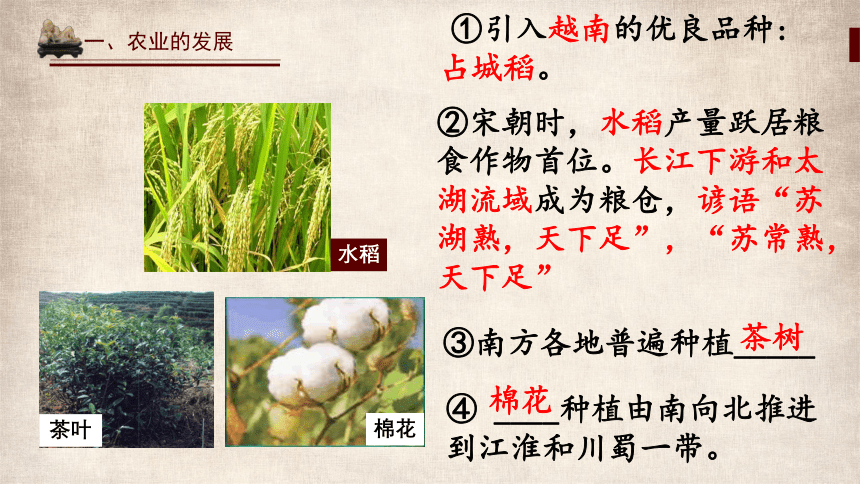 一、农业的发展

水稻

茶叶

棉花

①引入越南的优良品种：占城稻。

②宋朝时，水稻产量跃居粮食作物首位。长江下游和太湖流域成为粮仓，谚语“苏湖熟，天下足”，“苏常熟，天下足”

③南方各地普遍种植茶树

④ 棉花种植由南向北推进到江淮和川蜀一带。